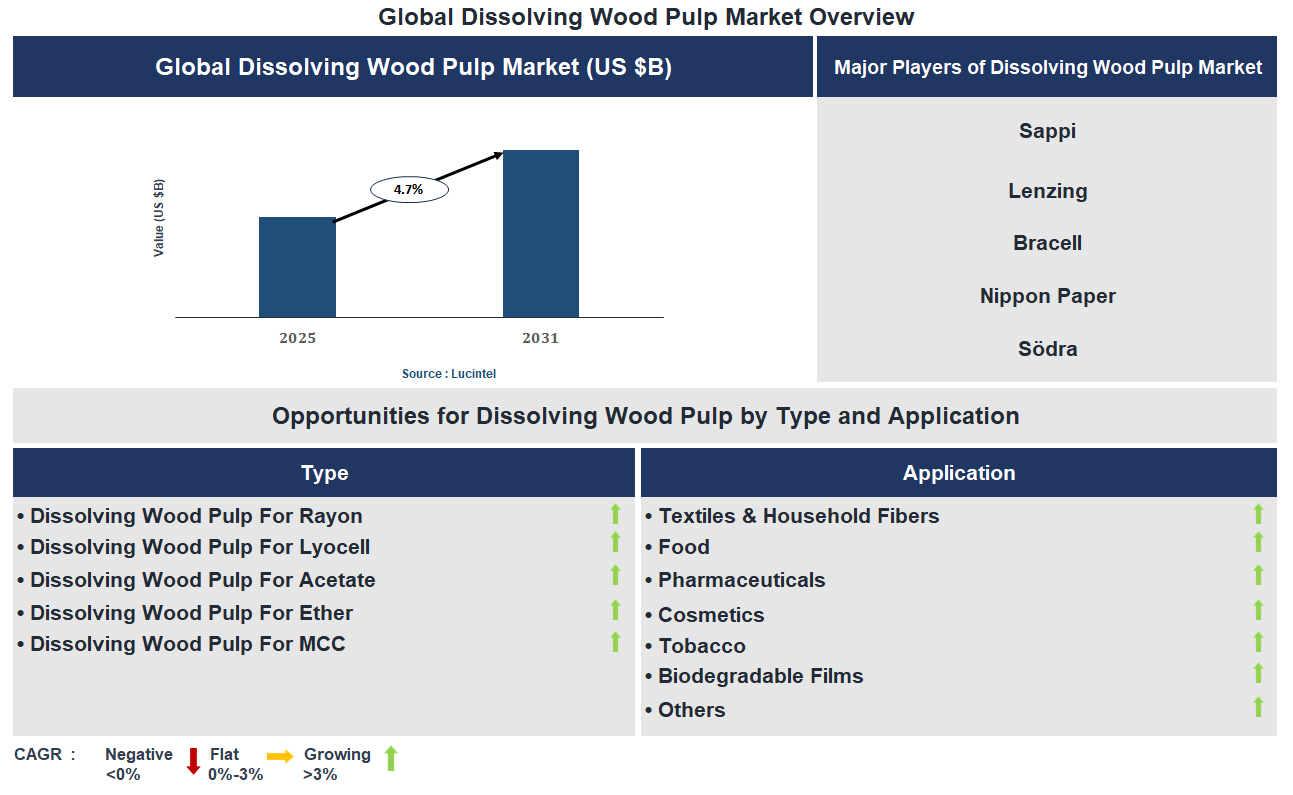 Global Dissolving Wood Pulp Market Overview

Global Dissolving Wood Pulp Market (US $B)

Value (US $B)

4.7%

2025

2031

Source : Lucintel

Major Players of Dissolving Wood Pulp Market

Sappi

Lenzing

Bracell

Nippon Paper

Södra

Opportunities for Dissolving Wood Pulp by Type and Application

Type

• Dissolving Wood Pulp For Rayon
• Dissolving Wood Pulp For Lyocell
• Dissolving Wood Pulp For Acetate
• Dissolving Wood Pulp For Ether
• Dissolving Wood Pulp For MCC

Application

• Textiles & Household Fibers
• Food
• Pharmaceuticals
• Cosmetics
• Tobacco
• Biodegradable Films
• Others

CAGR : Negative <0% Flat 0%-3% Growing >3%